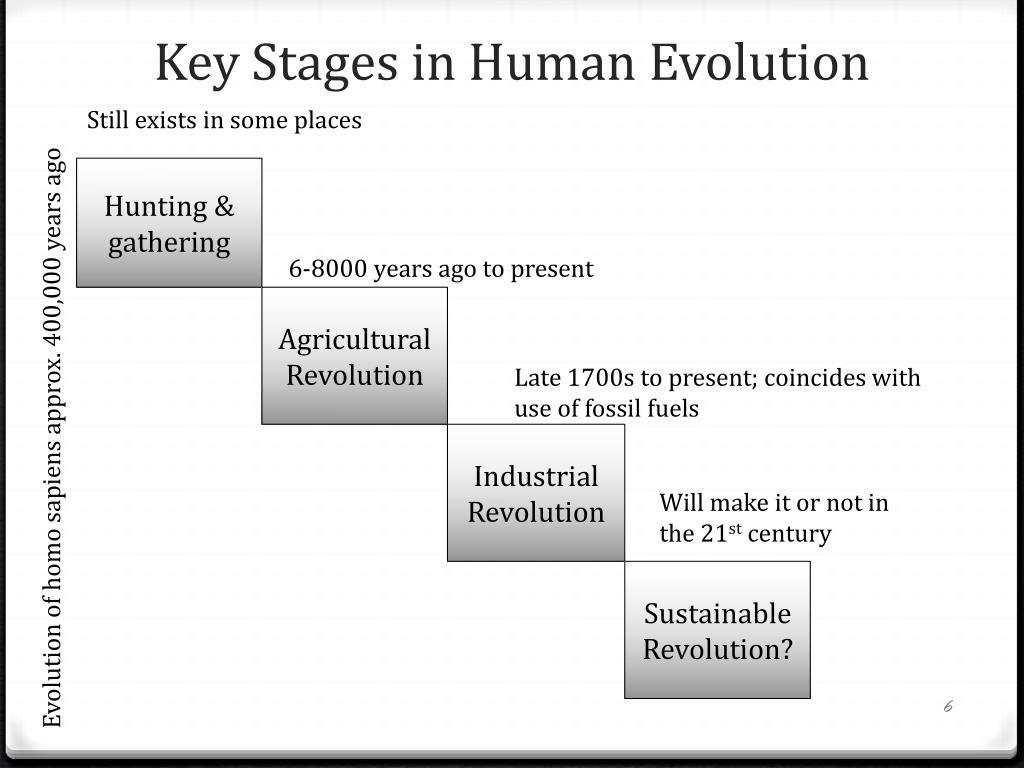 Key Stages in Human Evolution

Evolution of homo sapiens approx. 400,000 years ago

Still exists in some places

Hunting & gathering

6-8000 years ago to present

Agricultural Revolution

Late 1700s to present; coincides with use of fossil fuels

Industrial Revolution

Will make it or not in the 21$^{st}$ century

Sustainable Revolution?

6